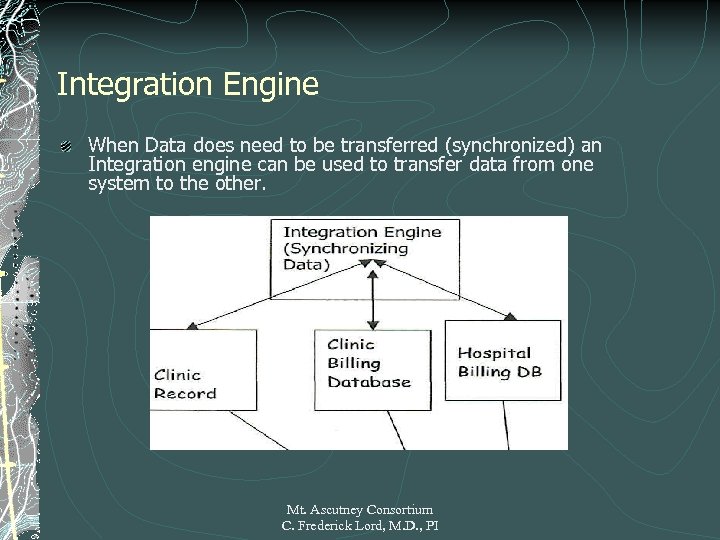 Integration Engine

When Data does need to be transferred (synchronized) an Integration engine can be used to transfer data from one system to the other.

Integration Engine (Synchronizing Data)

Clinic Record

Clinic Billing Database

Hospital Billing DB

Mt. Ascutney Consortium
C. Frederick Lord, M.D., PI